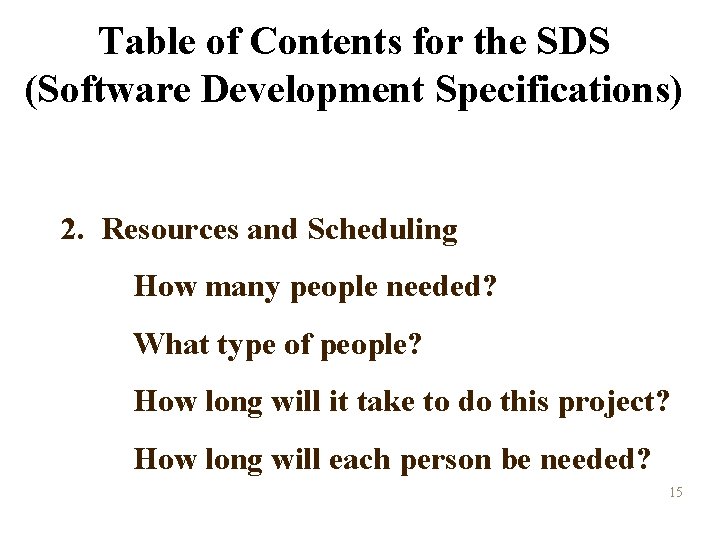 Table of Contents for the SDS (Software Development Specifications)

2. Resources and Scheduling

How many people needed?

What type of people?

How long will it take to do this project?

How long will each person be needed?

15